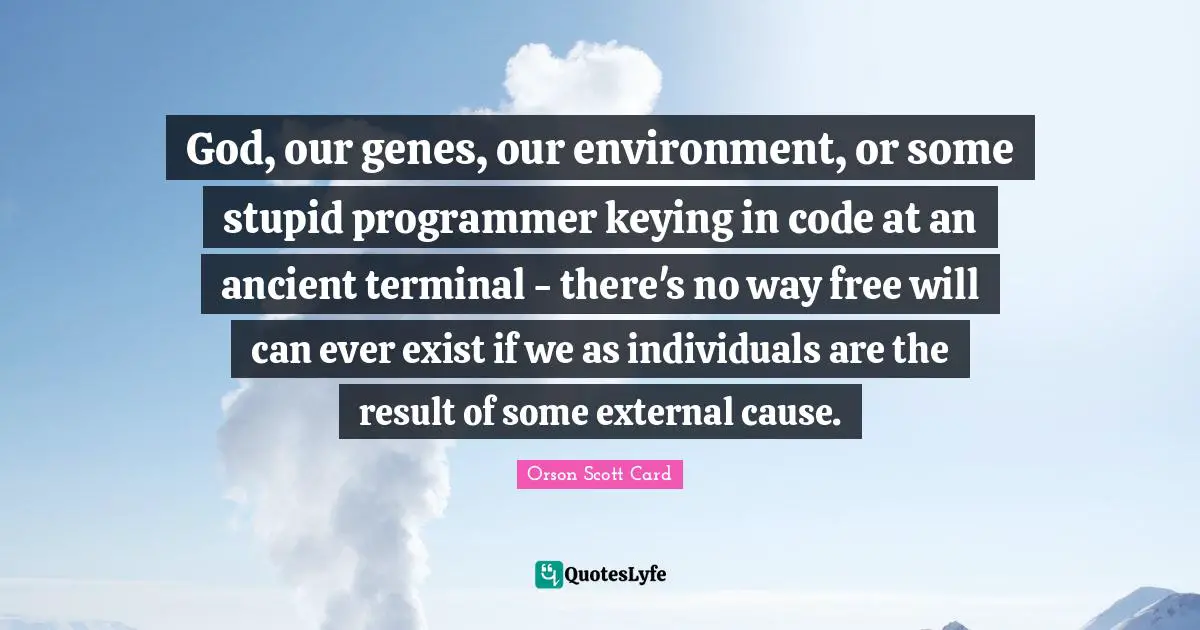 God, our genes, our environment, or some stupid programmer keying in code at an ancient terminal - there's no way free will can ever exist if we as individuals are the result of some external cause.

Orson Scott Card

QuotesLyfe